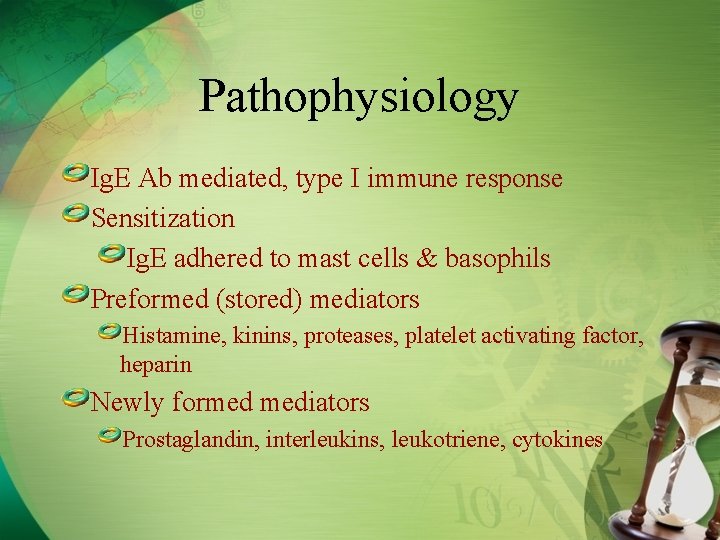 Pathophysiology

IgE Ab mediated, type I immune response

Sensitization

IgE adhered to mast cells & basophils

Preformed (stored) mediators

Histamine, kinins, proteases, platelet activating factor, heparin

Newly formed mediators

Prostaglandin, interleukins, leukotriene, cytokines